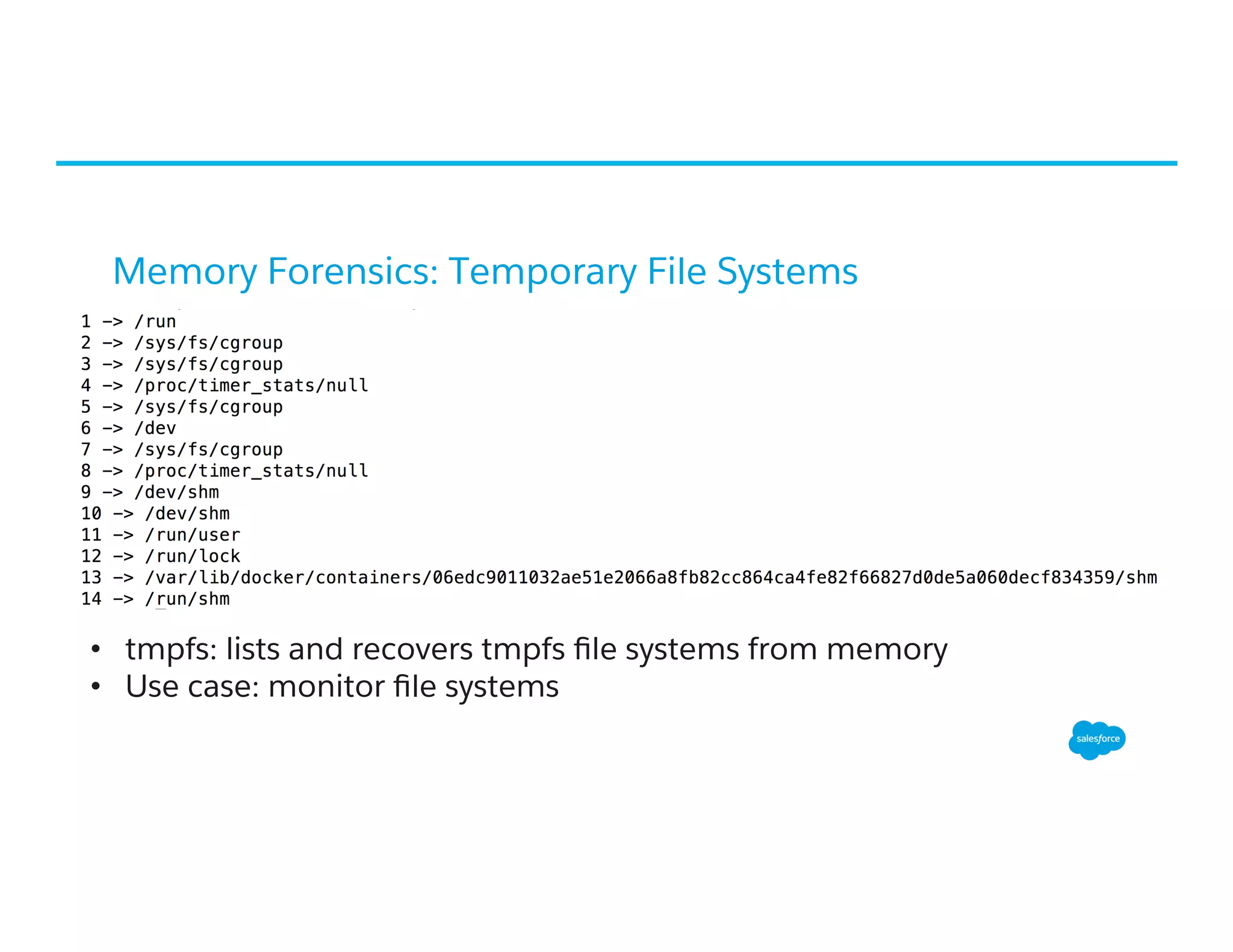 Memory Forensics: Temporary File Systems

1 -> /run
2 -> /sys/fs/cgroup
3 -> /sys/fs/cgroup
4 -> /proc/timer_stats/null
5 -> /sys/fs/cgroup
6 -> /dev
7 -> /sys/fs/cgroup
8 -> /proc/timer_stats/null
9 -> /dev/shm
10 -> /dev/shm
11 -> /run/user
12 -> /run/lock
13 -> /var/lib/docker/containers/06edc9011032ae51e2066a8fb82cc864ca4fe82f66827d0de5a060decf834359/shm
14 -> /run/shm

• tmpfs: lists and recovers tmpfs file systems from memory
• Use case: monitor file systems

salesforce